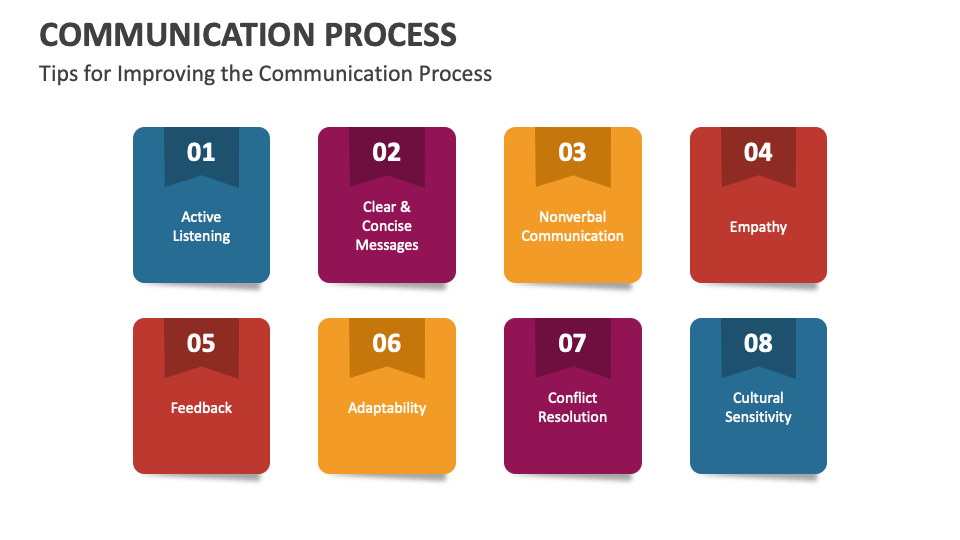 COMMUNICATION PROCESS

Tips for Improving the Communication Process

01
Active Listening

02
Clear & Concise Messages

03
Nonverbal Communication

04
Empathy

05
Feedback

06
Adaptability

07
Conflict Resolution

08
Cultural Sensitivity